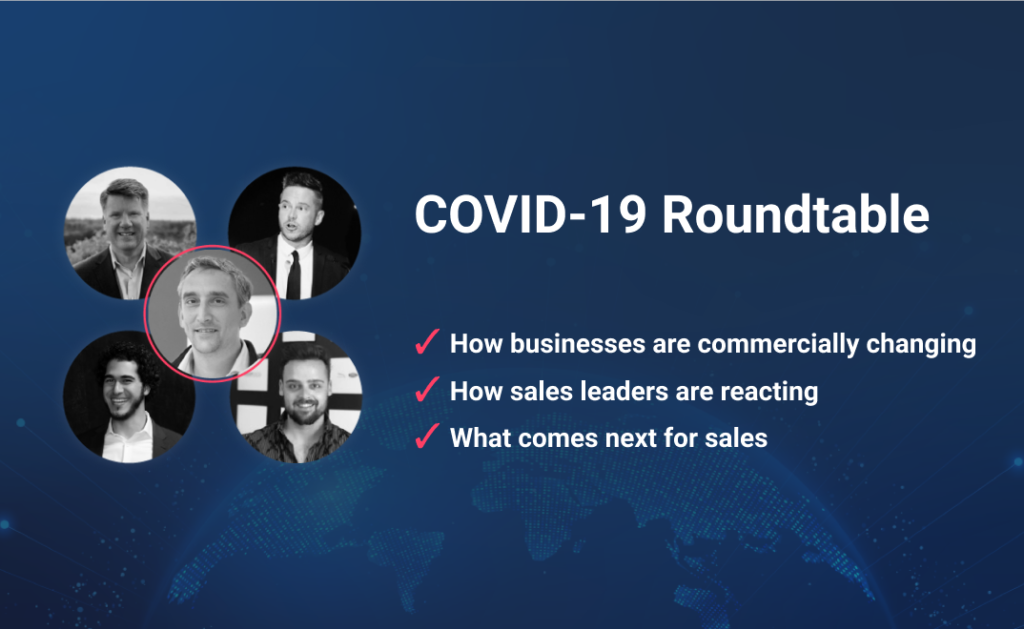 COVID-19 Roundtable

✓ How businesses are commercially changing
✓ How sales leaders are reacting
✓ What comes next for sales